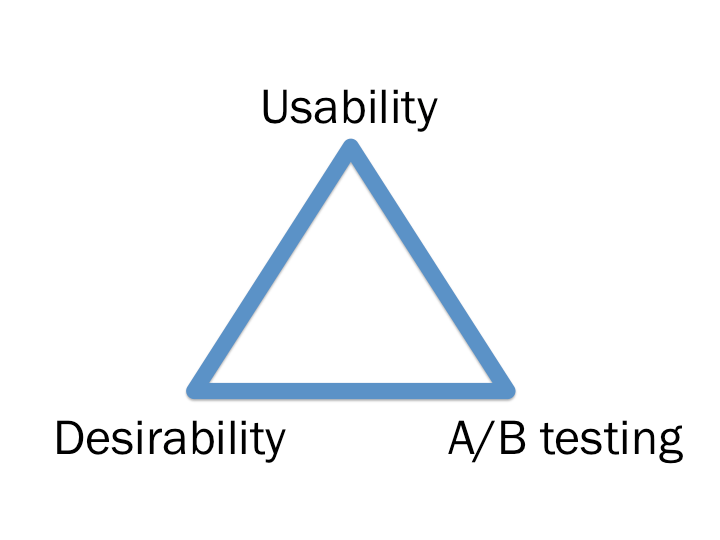 Usability

Desirability

A/B testing